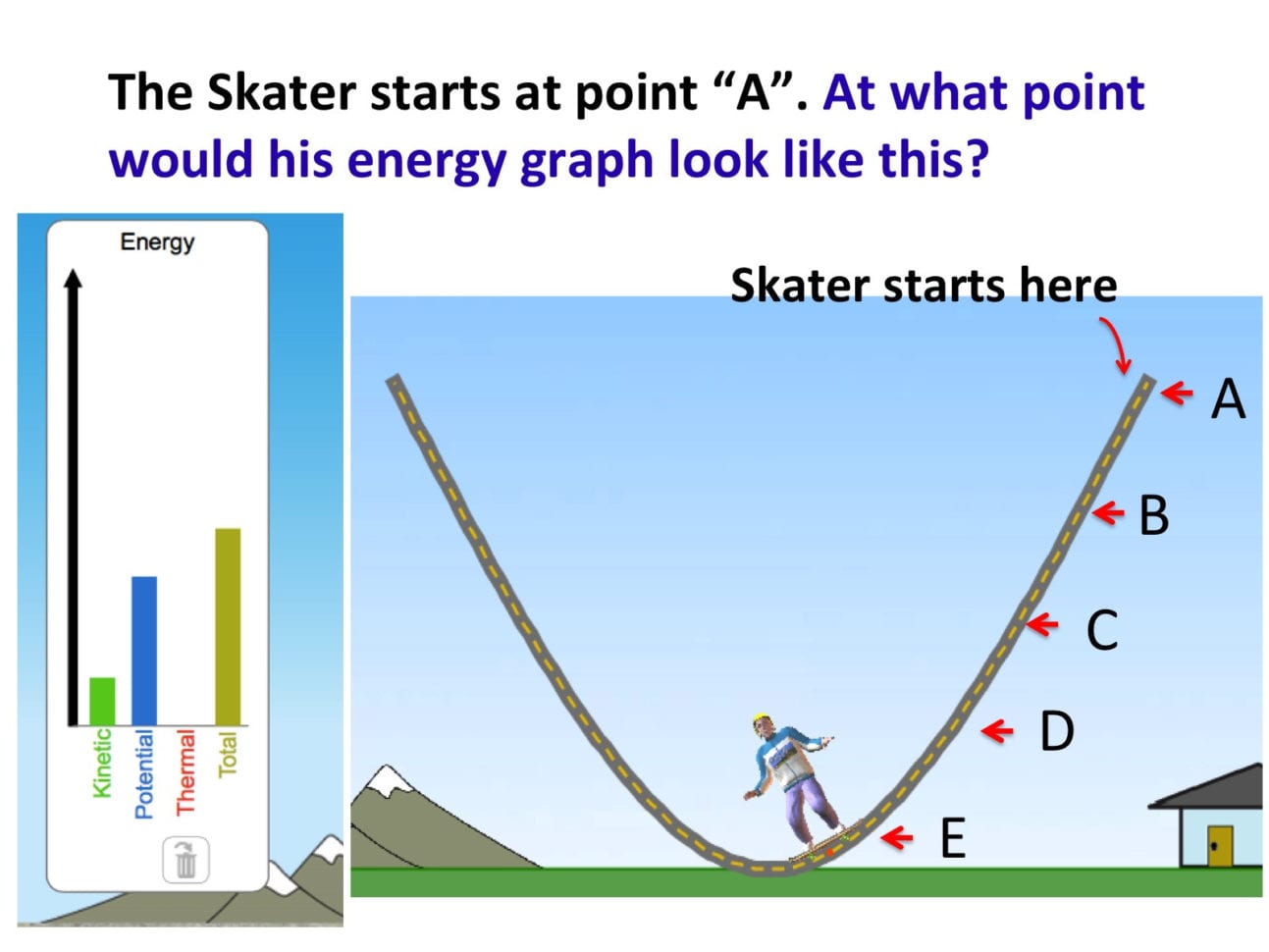 The Skater starts at point “A”. At what point would his energy graph look like this?

Energy

Kinetic
Potential
Thermal
Total

Skater starts here

A
B
C
D
E